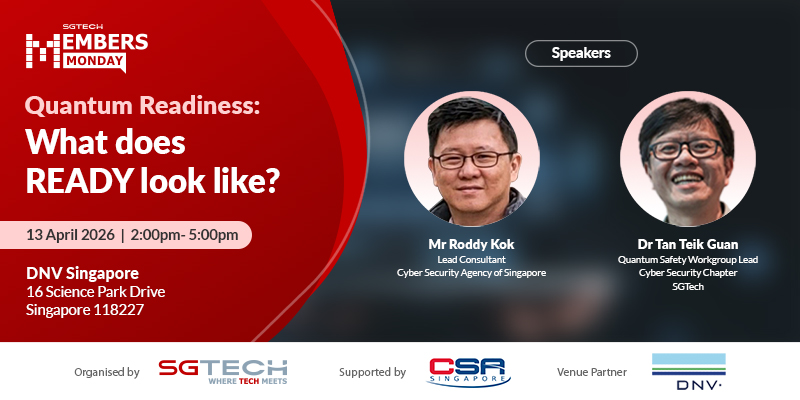 SGTECH
MEMBERS MONDAY

Quantum Readiness:
What does READY look like?

13 April 2026 | 2:00pm- 5:00pm

DNV Singapore
16 Science Park Drive
Singapore 118227

Speakers

Mr Roddy Kok
Lead Consultant
Cyber Security Agency of Singapore

Dr Tan Teik Guan
Quantum Safety Workgroup Lead
Cyber Security Chapter
SGTech

Organised by SGTECH WHERE TECH MEETS

Supported by CSA SINGAPORE

Venue Partner DNV